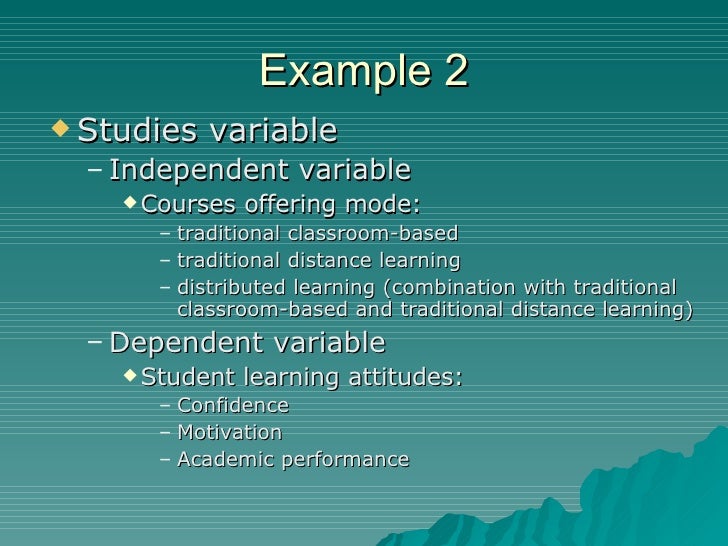 Example 2

◆ Studies variable

– Independent variable

◆ Courses offering mode:

– traditional classroom-based

– traditional distance learning

– distributed learning (combination with traditional classroom-based and traditional distance learning)

– Dependent variable

◆ Student learning attitudes:

– Confidence

– Motivation

– Academic performance